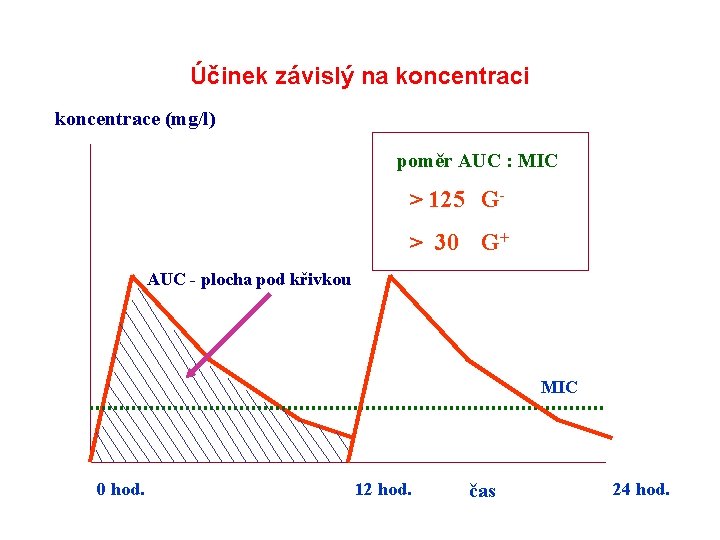 Účinek závislý na koncentraci

koncentrace (mg/l)

poměr AUC : MIC

> 125 $G^-$

> 30 $G^+$

AUC - plocha pod křivkou

MIC

0 hod.

12 hod.

čas

24 hod.